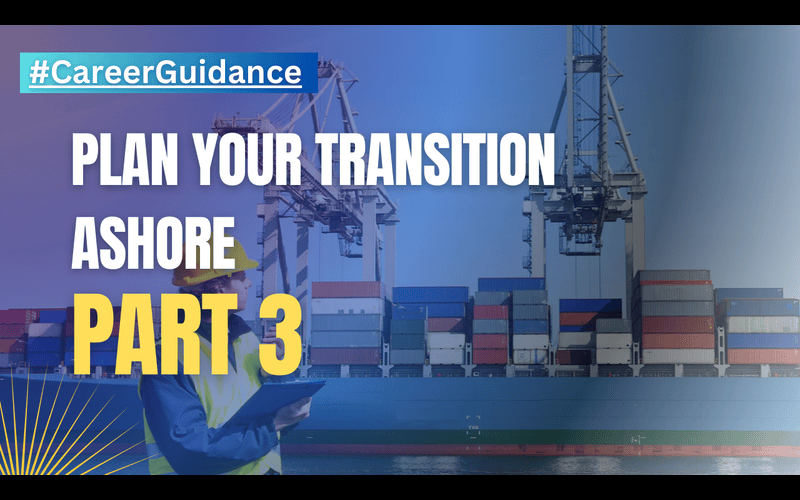 #CareerGuidance

PLAN YOUR TRANSITION ASHORE

PART 3